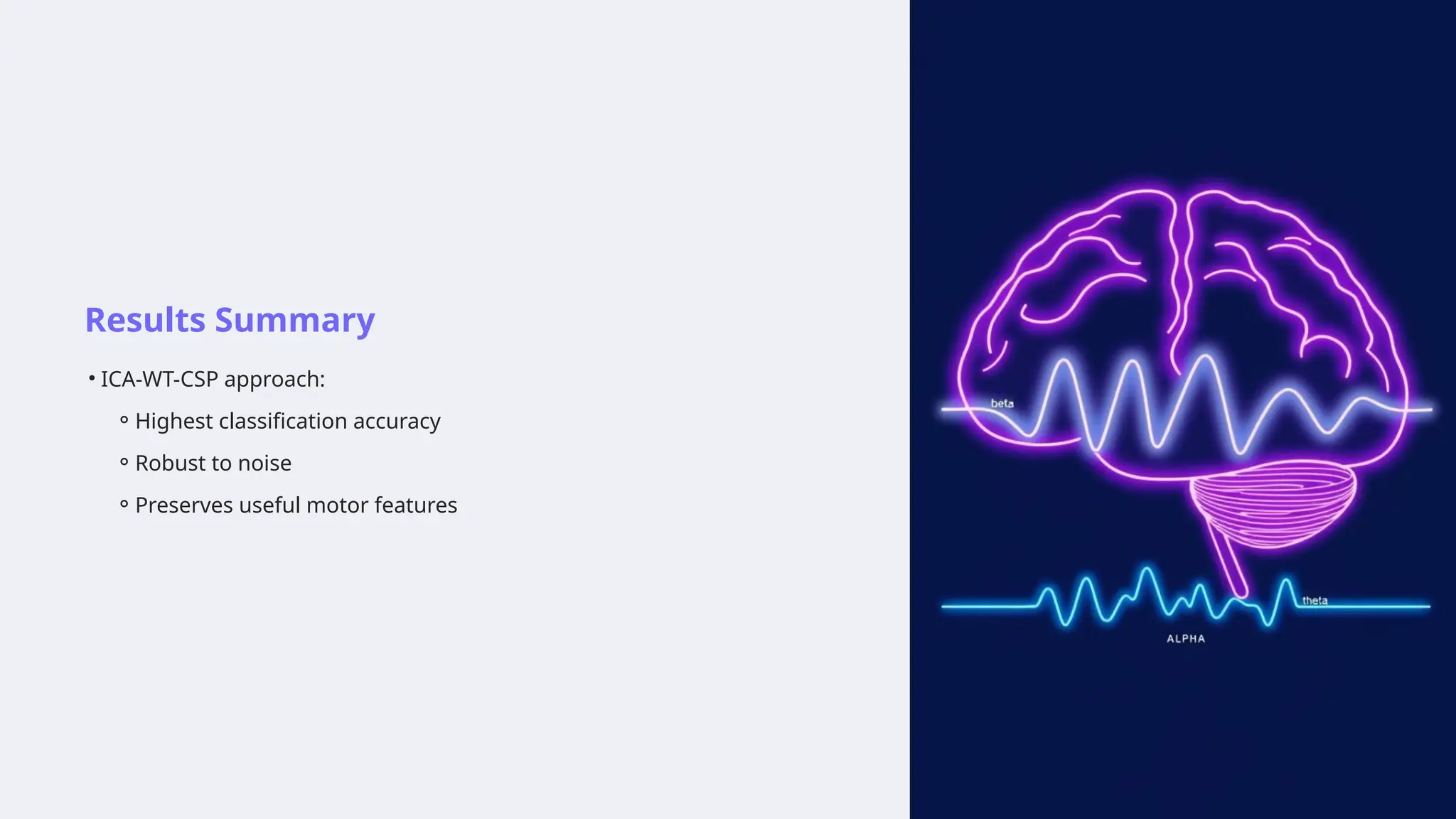 Results Summary

• ICA-WT-CSP approach:

◦ Highest classification accuracy

◦ Robust to noise

◦ Preserves useful motor features

beta

theta

ALPHA